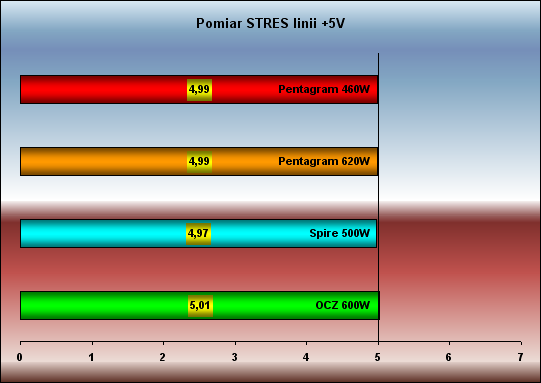 Pomiar STRES linii +5V

4,99 Pentagram 460W

4,99 Pentagram 620W

4,97 Spire 500W

5,01 OCZ 600W

0 1 2 3 4 5 6 7